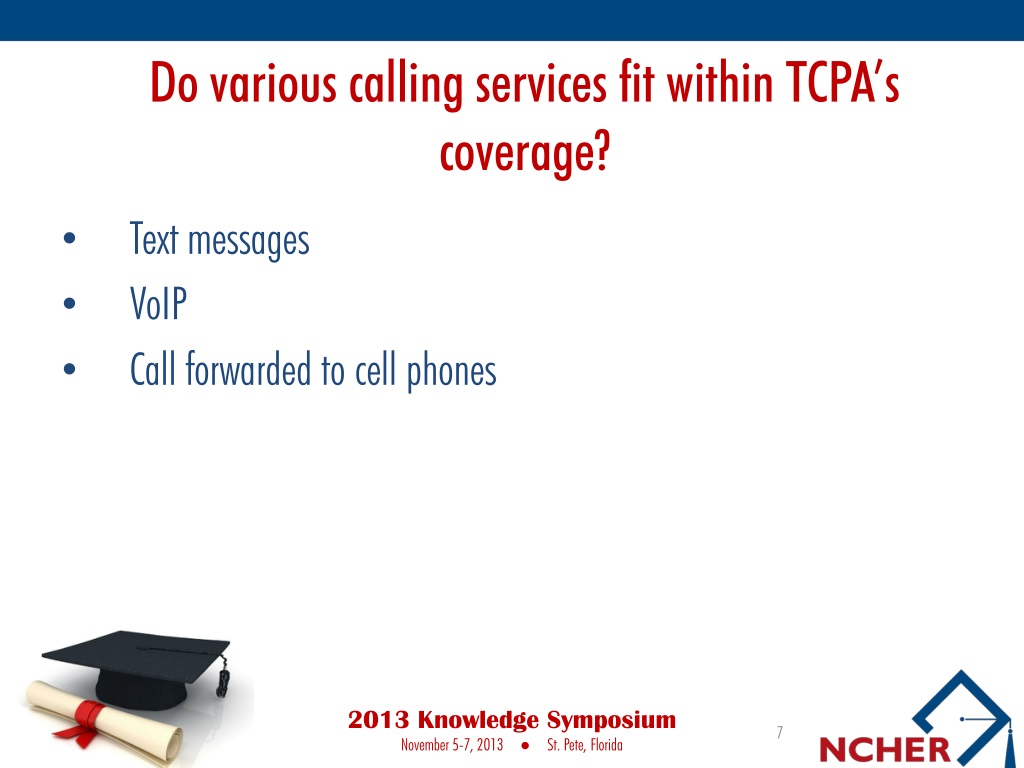 Do various calling services fit within TCPA's coverage?

• Text messages
• VoIP
• Call forwarded to cell phones

2013 Knowledge Symposium
November 5-7, 2013 ● St. Pete, Florida

7

NCHER